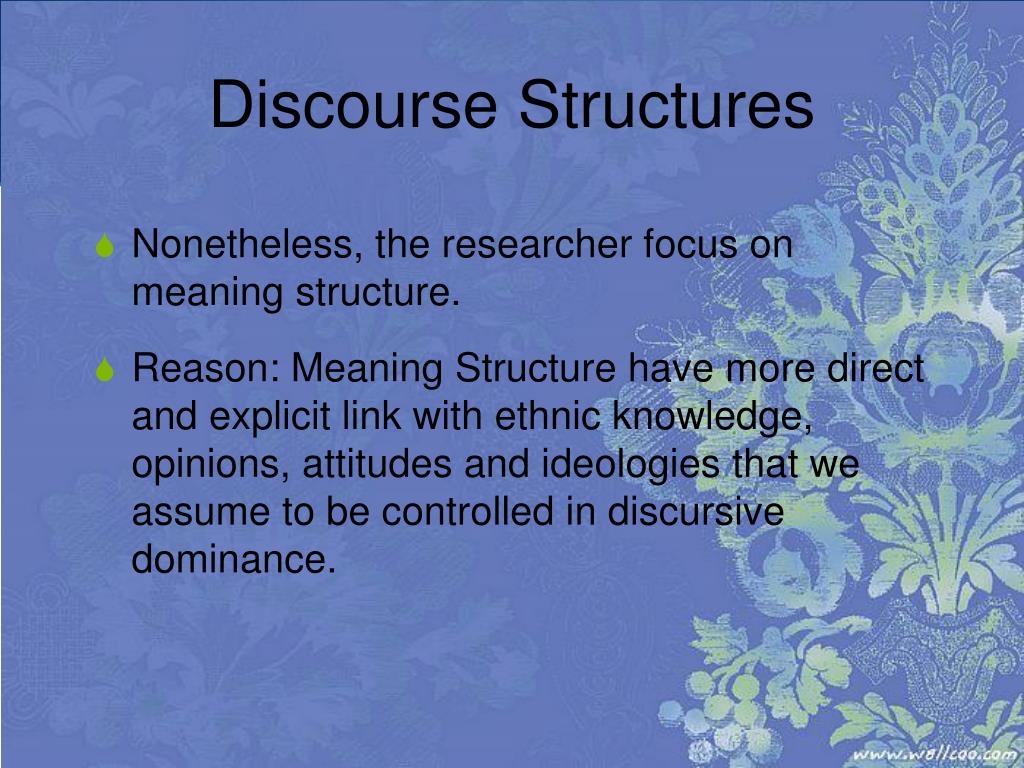 Discourse Structures

Nonetheless, the researcher focus on meaning structure.

Reason: Meaning Structure have more direct and explicit link with ethnic knowledge, opinions, attitudes and ideologies that we assume to be controlled in discursive dominance.

www.wallcoo.com